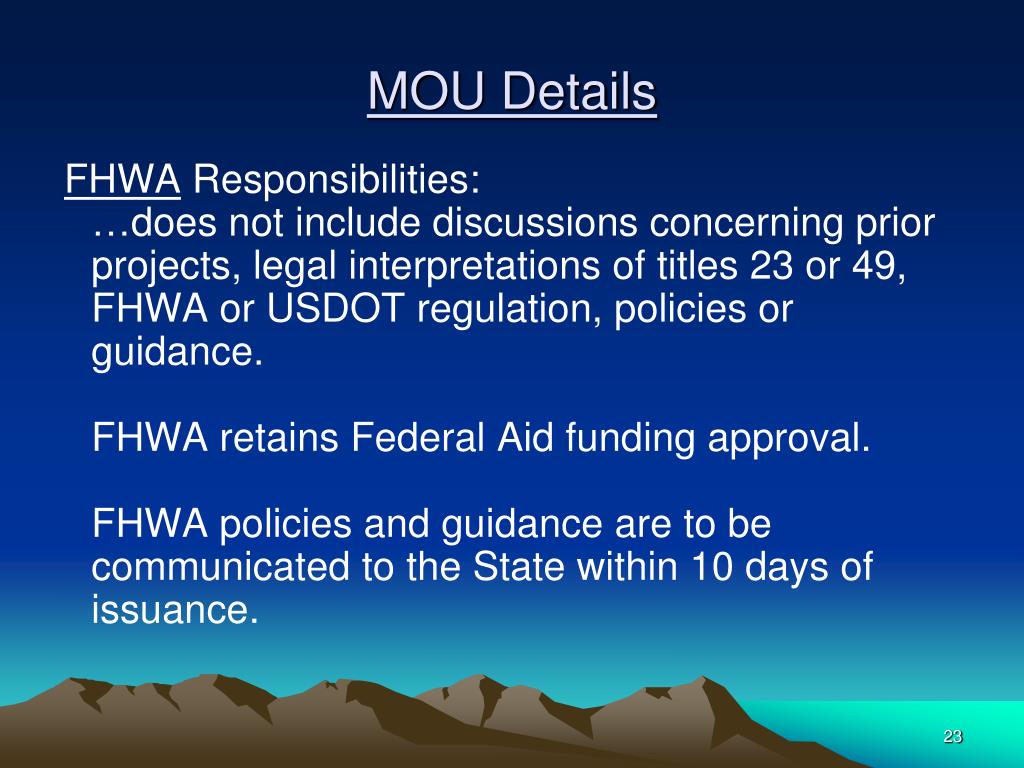 MOU Details

FHWA Responsibilities:
…does not include discussions concerning prior projects, legal interpretations of titles 23 or 49, FHWA or USDOT regulation, policies or guidance.

FHWA retains Federal Aid funding approval.

FHWA policies and guidance are to be communicated to the State within 10 days of issuance.

23